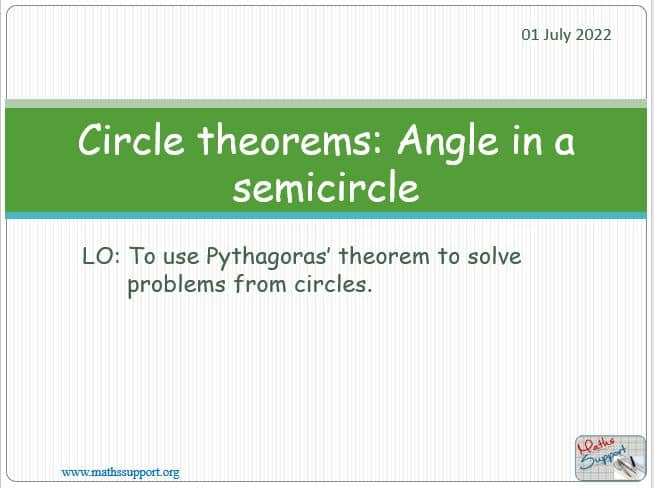 01 July 2022

Circle theorems: Angle in a semicircle

LO: To use Pythagoras' theorem to solve problems from circles.

www.mathssupport.org

Maths Support